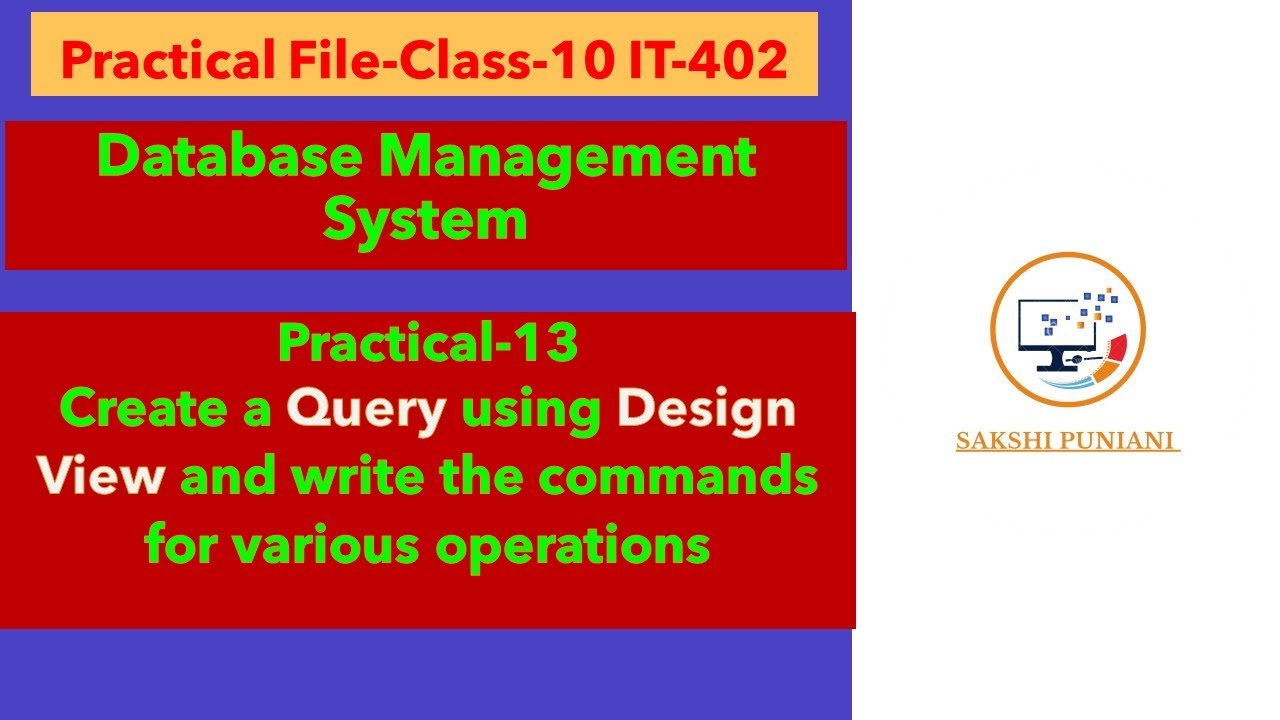 Practical File-Class-10 IT-402

Database Management System

Practical-13
Create a Query using Design View and write the commands for various operations

SAKSHI PUNIANI